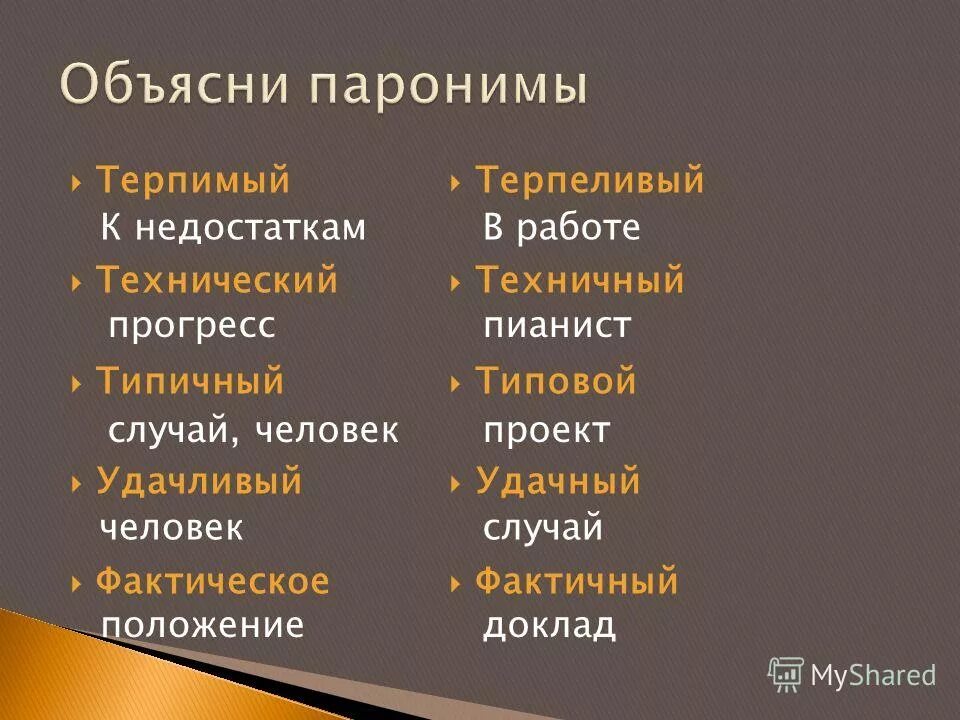 Объясни паронимы

Терпимый
К недостаткам

Технический
прогресс

Типичный
случай, человек

Удачливый
человек

Фактическое
положение

Терпеливый
В работе

Техничный
пианист

Типовой
проект

Удачный
случай

Фактичный
доклад

MyShared